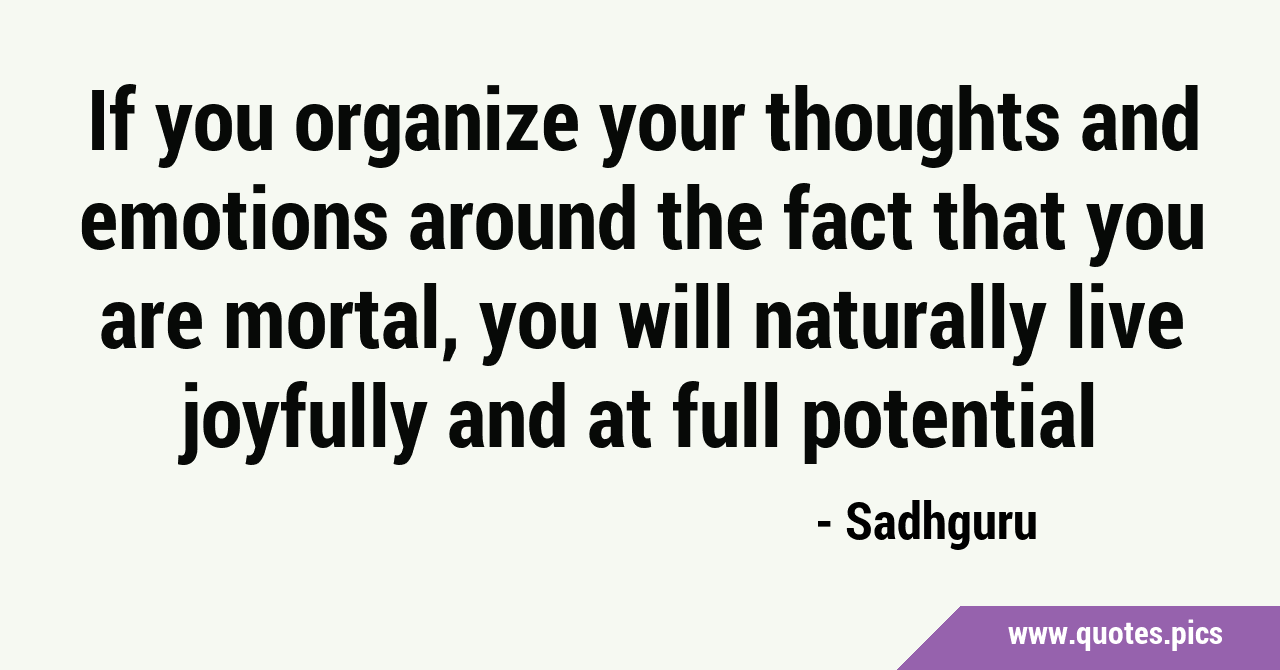 If you organize your thoughts and emotions around the fact that you are mortal, you will naturally live joyfully and at full potential

- Sadhguru

www.quotes.pics